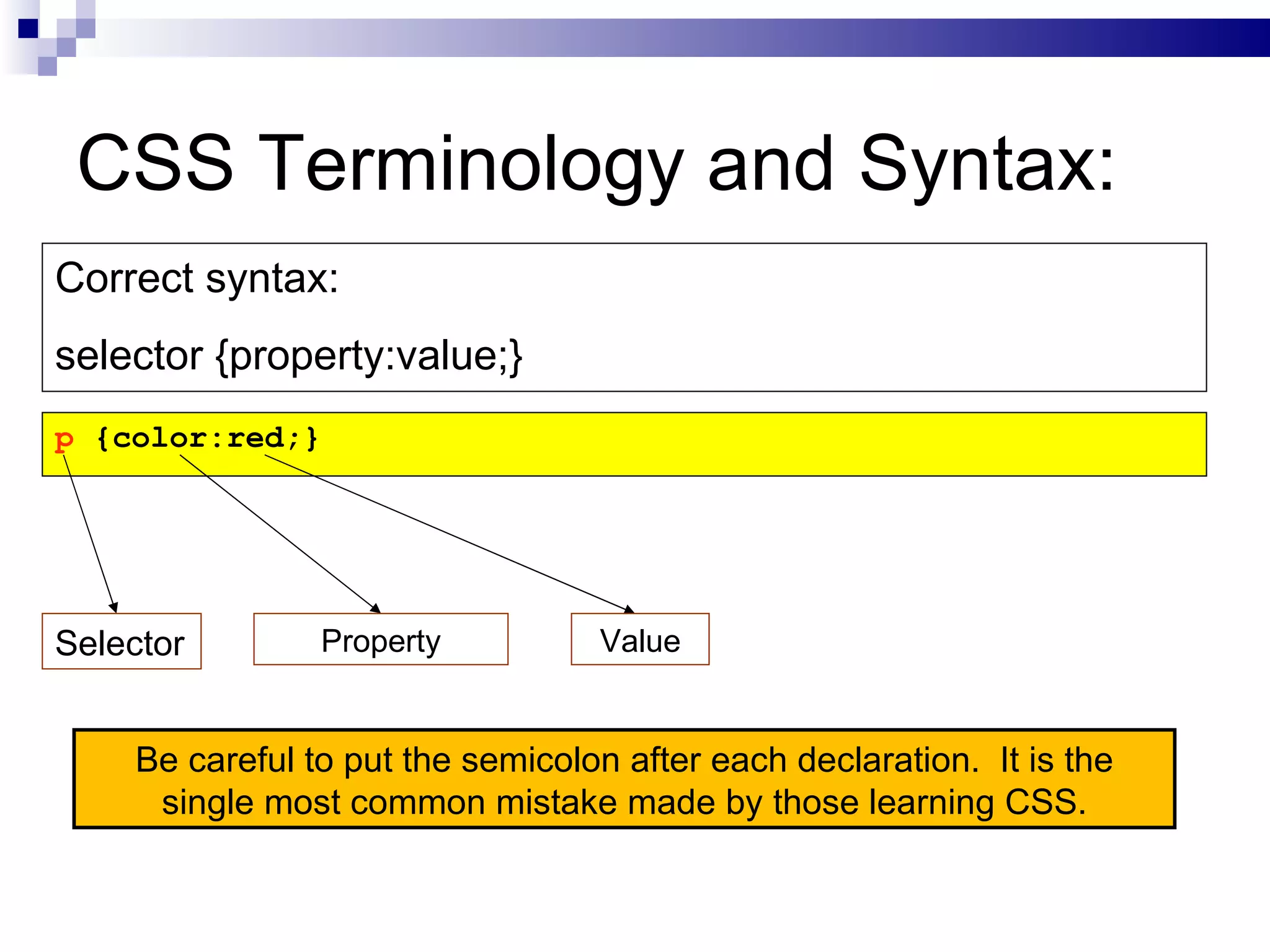 CSS Terminology and Syntax:

Correct syntax:

selector {property:value;}

p {color:red;}

Selector

Property

Value

Be careful to put the semicolon after each declaration. It is the single most common mistake made by those learning CSS.